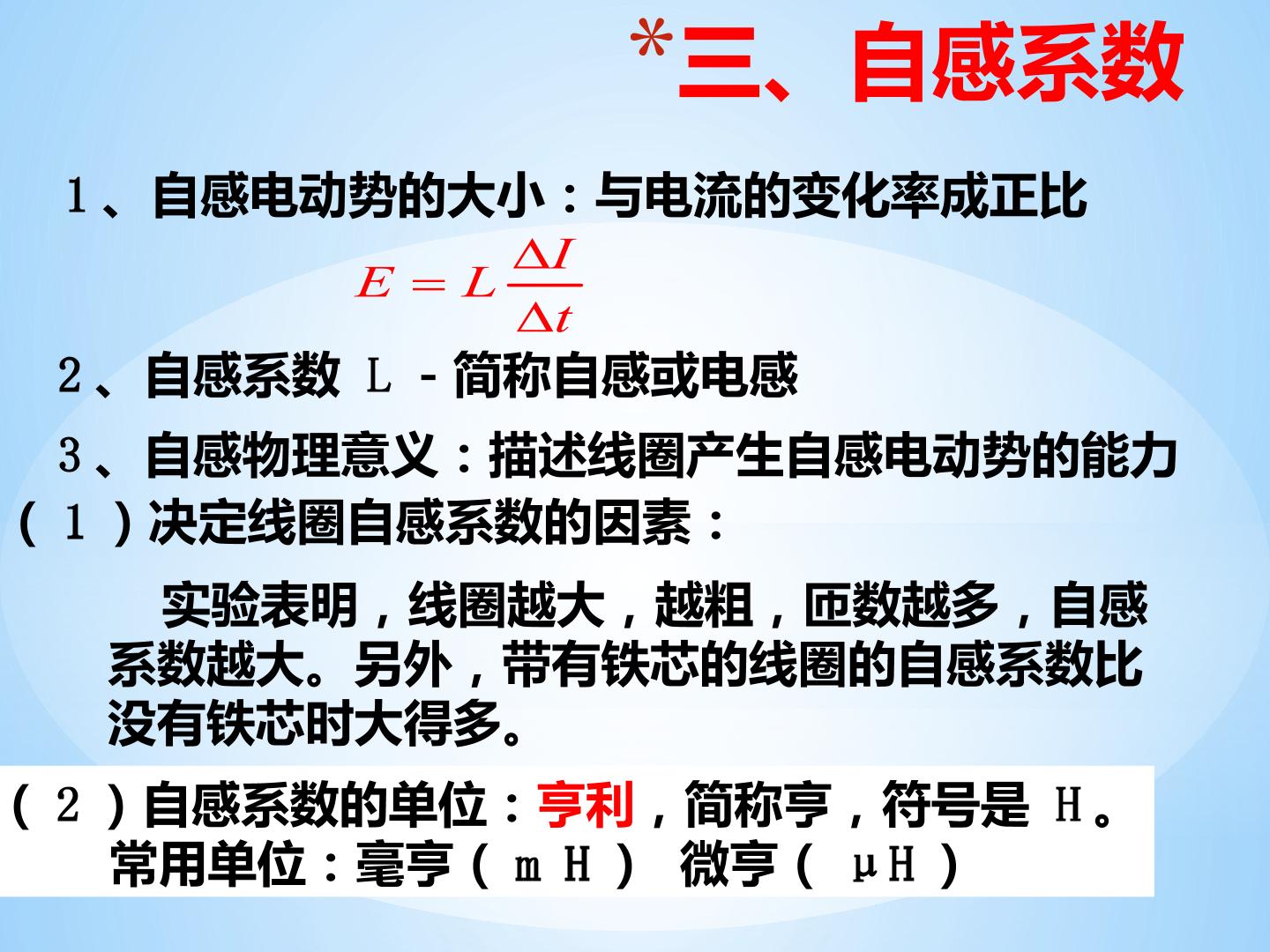 *三、自感系数

1、自感电动势的大小：与电流的变化率成正比

$E=L\frac{\Delta I}{\Delta t}$

2、自感系数L-简称自感或电感

3、自感物理意义：描述线圈产生自感电动势的能力

（1）决定线圈自感系数的因素：

实验表明，线圈越大，越粗，匝数越多，自感系数越大。另外，带有铁芯的线圈的自感系数比没有铁芯时大得多。

（2）自感系数的单位：亨利，简称亨，符号是H。
常用单位：毫亨（mH） 微亨（μH）